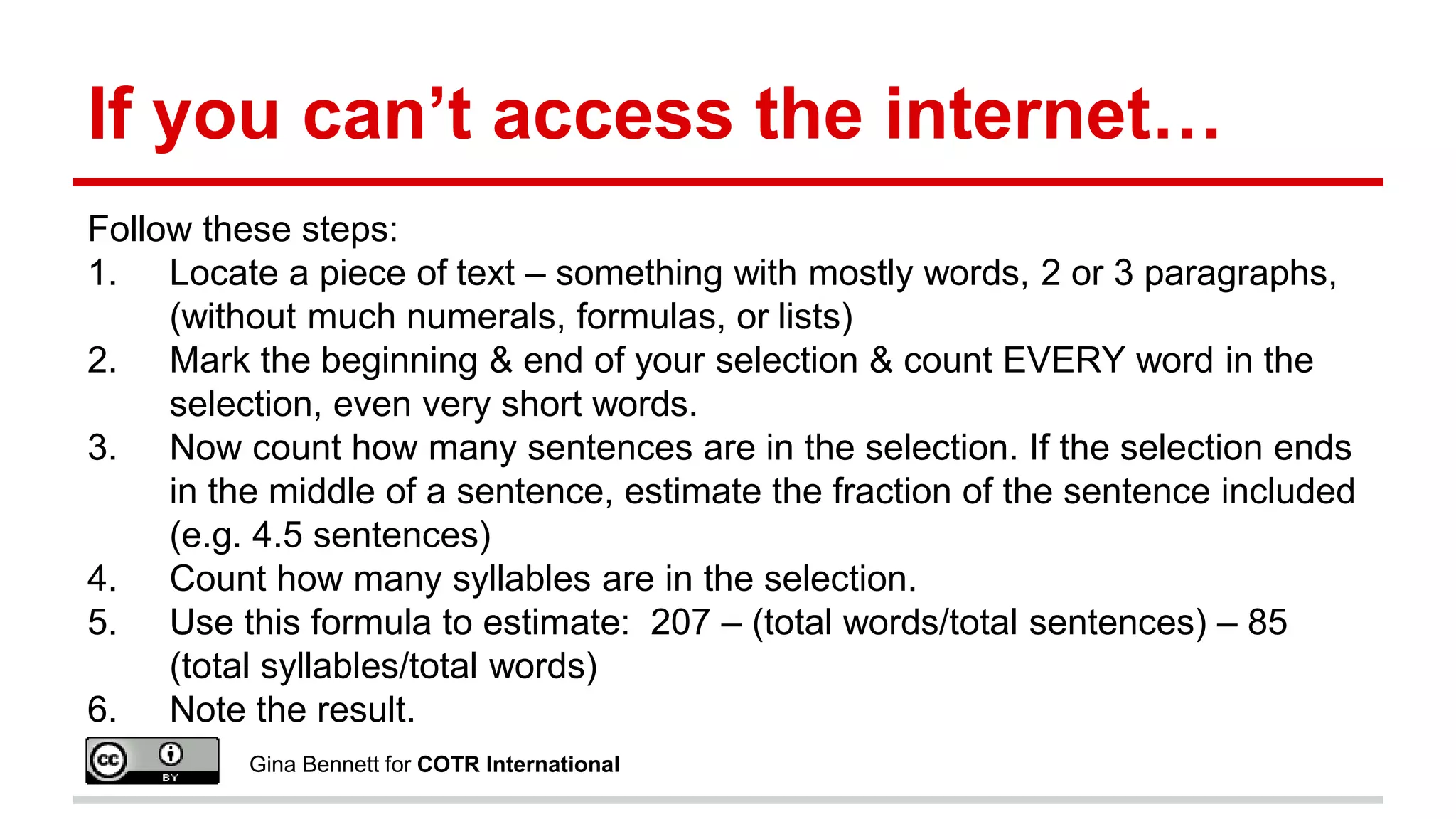 If you can’t access the internet…

Follow these steps:

1. Locate a piece of text – something with mostly words, 2 or 3 paragraphs, (without much numerals, formulas, or lists)
2. Mark the beginning & end of your selection & count EVERY word in the selection, even very short words.
3. Now count how many sentences are in the selection. If the selection ends in the middle of a sentence, estimate the fraction of the sentence included (e.g. 4.5 sentences)
4. Count how many syllables are in the selection.
5. Use this formula to estimate: 207 – (total words/total sentences) – 85 (total syllables/total words)
6. Note the result.

cc BY

Gina Bennett for COTR International